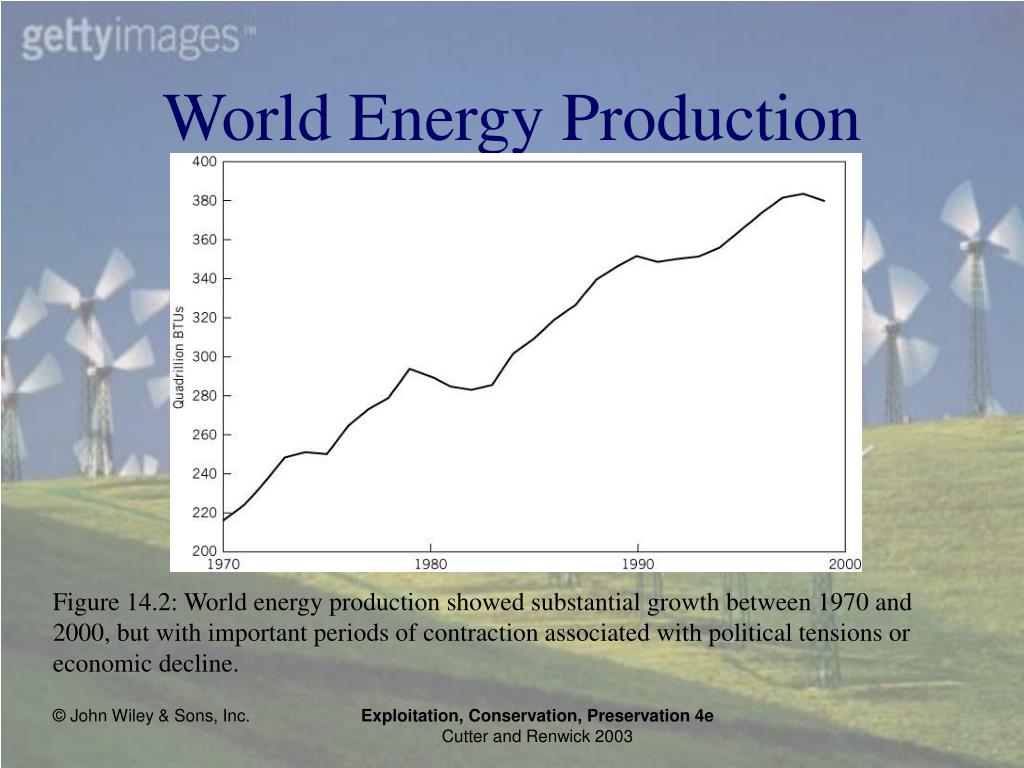 gettyimages™

World Energy Production

400
380
360
340
320
300
280
260
240
220
200

Quadrillion BTUs

1970
1980
1990
2000

Figure 14.2: World energy production showed substantial growth between 1970 and 2000, but with important periods of contraction associated with political tensions or economic decline.

© John Wiley & Sons, Inc.

Exploitation, Conservation, Preservation 4e
Cutter and Renwick 2003